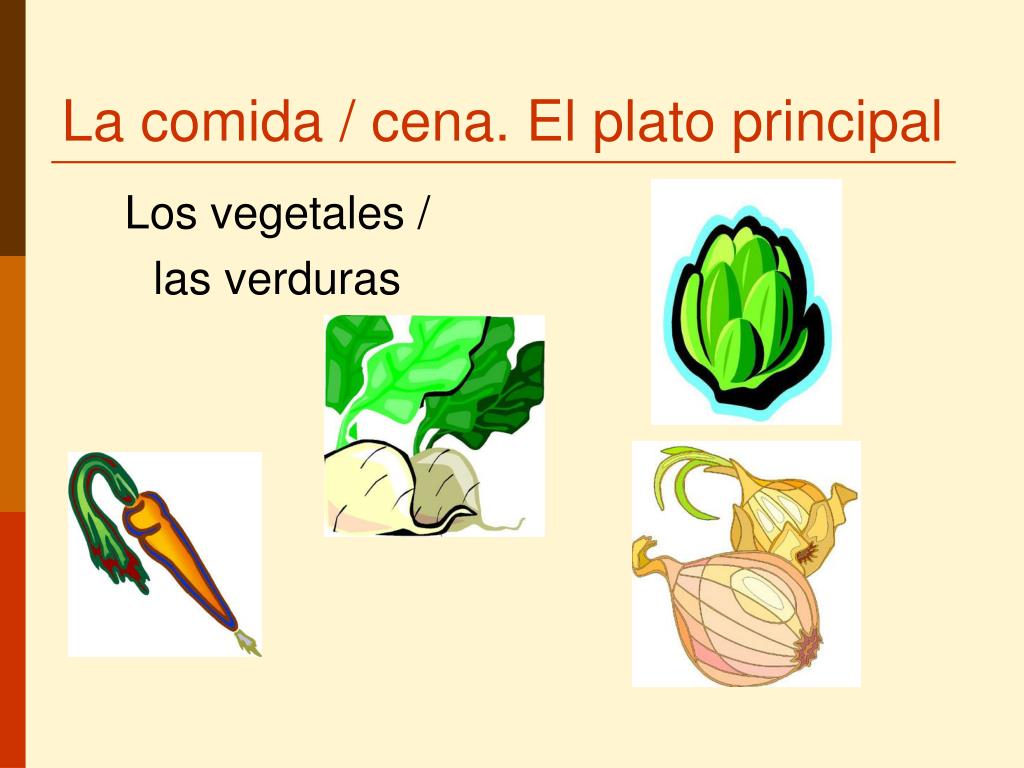 La comida / cena. El plato principal

Los vegetales /
las verduras